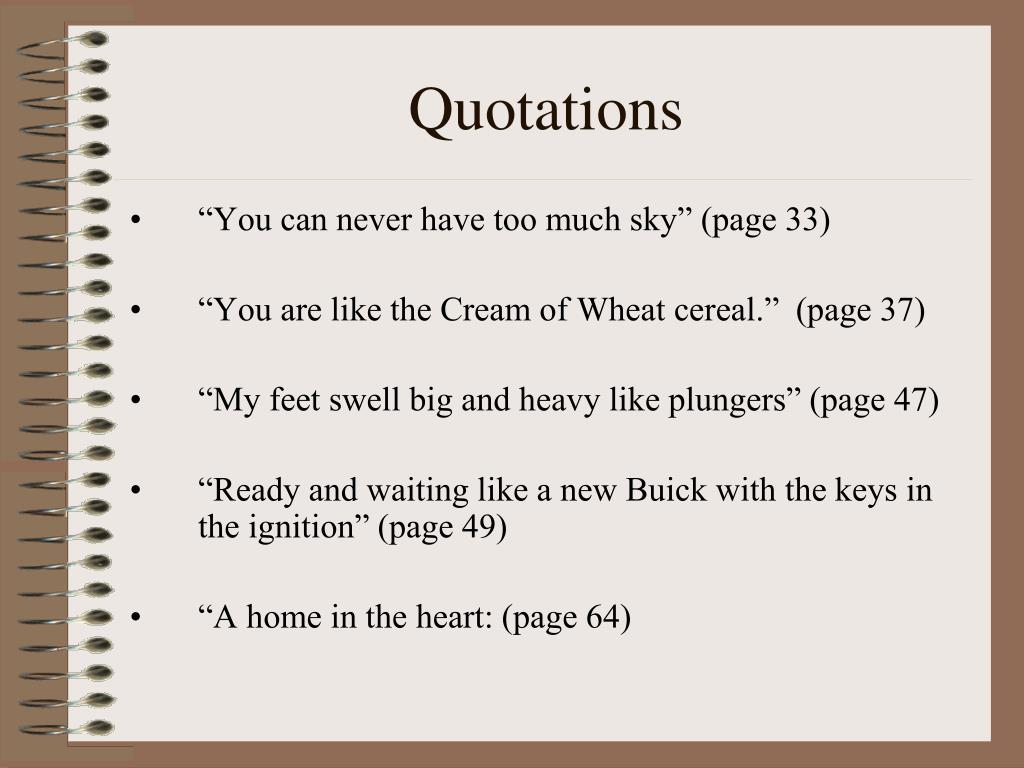 Quotations

• “You can never have too much sky” (page 33)

• “You are like the Cream of Wheat cereal.” (page 37)

• “My feet swell big and heavy like plungers” (page 47)

• “Ready and waiting like a new Buick with the keys in the ignition” (page 49)

• “A home in the heart: (page 64)